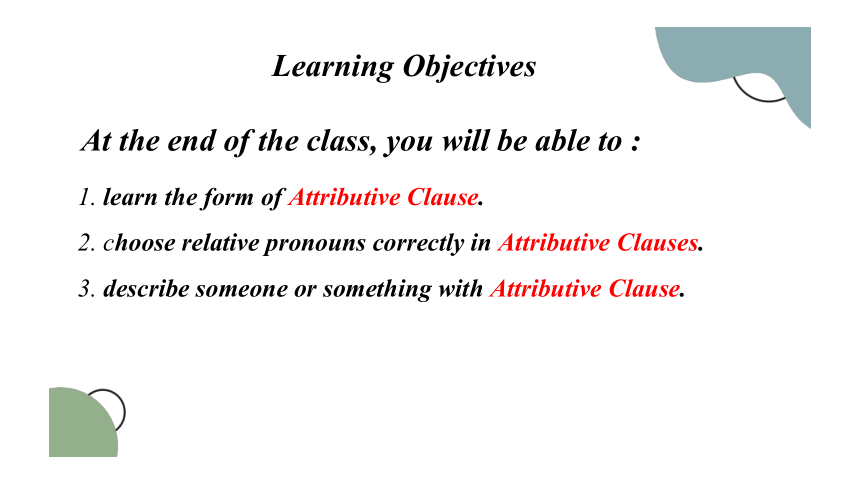 Learning Objectives

At the end of the class, you will be able to :

1. learn the form of Attributive Clause.

2. choose relative pronouns correctly in Attributive Clauses.

3. describe someone or something with Attributive Clause.